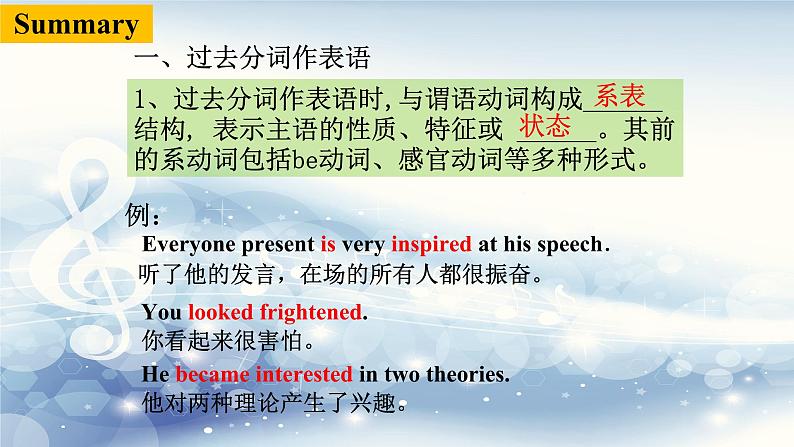 Summary

一、过去分词作表语

1、过去分词作表语时，与谓语动词构成 系表 结构，表示主语的性质、特征或 状态 。其前的系动词包括be动词、感官动词等多种形式。

例：

Everyone present is very inspired at his speech.
听了他的发言，在场的所有人都很振奋。

You looked frightened.
你看起来很害怕。

He became interested in two theories.
他对两种理论产生了兴趣。